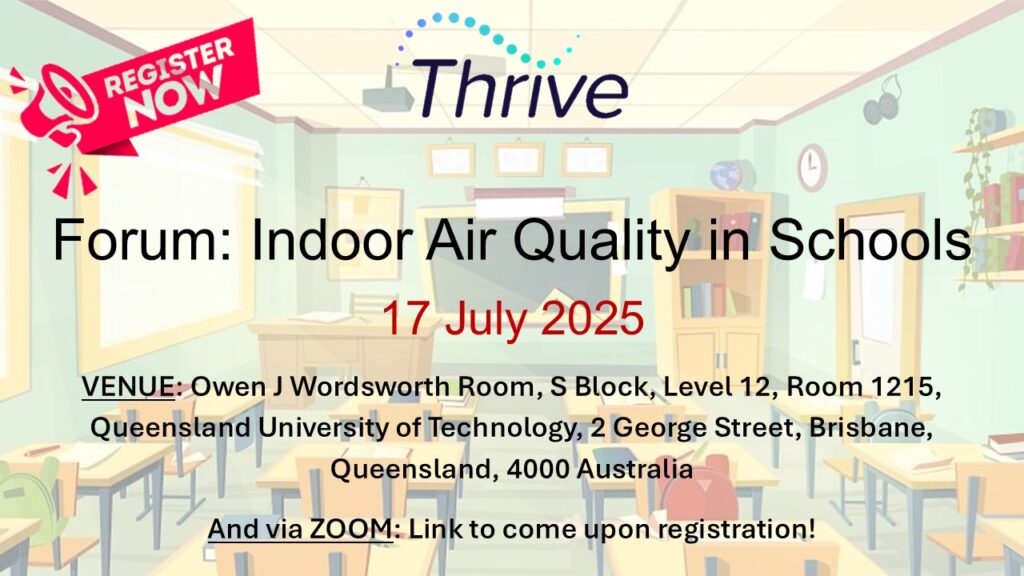 REGISTER NOW

Thrive

Forum: Indoor Air Quality in Schools

17 July 2025

VENUE: Owen J Wordsworth Room, S Block, Level 12, Room 1215, Queensland University of Technology, 2 George Street, Brisbane, Queensland, 4000 Australia

And via ZOOM: Link to come upon registration!